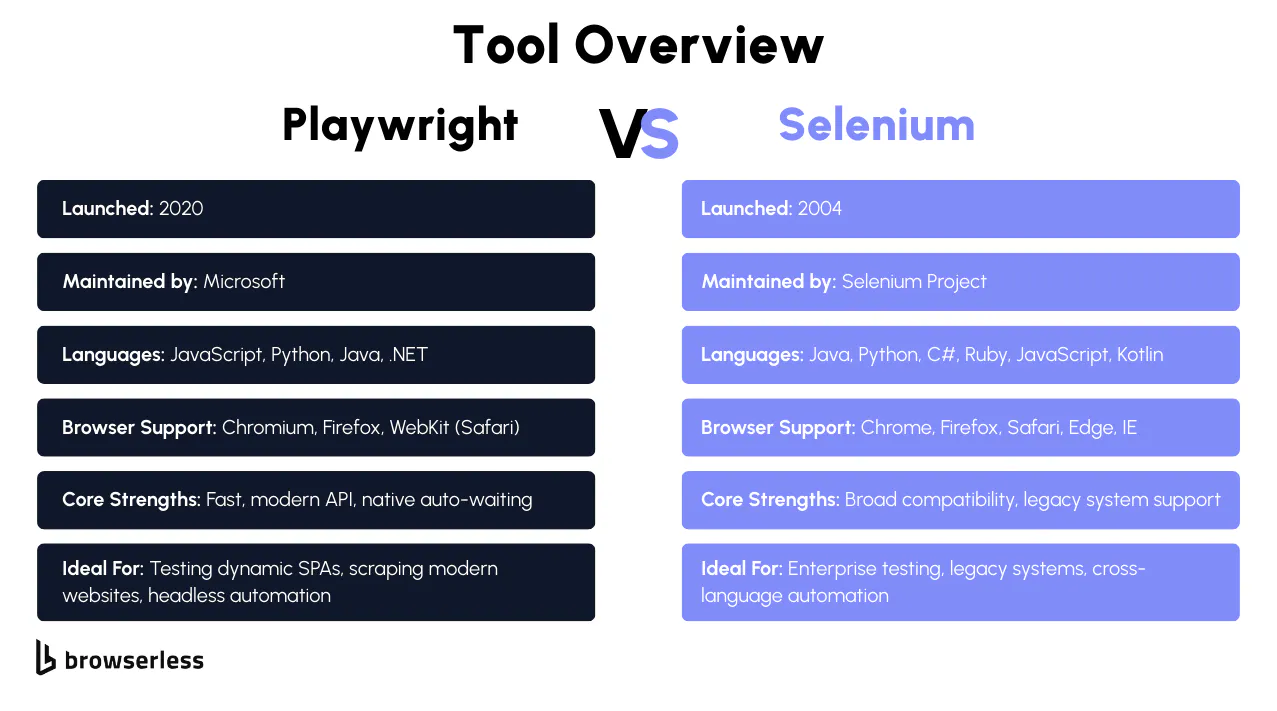 Tool Overview

Playwright

VS

Selenium

Launched: 2020

Maintained by: Microsoft

Languages: JavaScript, Python, Java, .NET

Browser Support: Chromium, Firefox, WebKit (Safari)

Core Strengths: Fast, modern API, native auto-waiting

Ideal For: Testing dynamic SPAs, scraping modern websites, headless automation

Launched: 2004

Maintained by: Selenium Project

Languages: Java, Python, C#, Ruby, JavaScript, Kotlin

Browser Support: Chrome, Firefox, Safari, Edge, IE

Core Strengths: Broad compatibility, legacy system support

Ideal For: Enterprise testing, legacy systems, cross-language automation

browserless